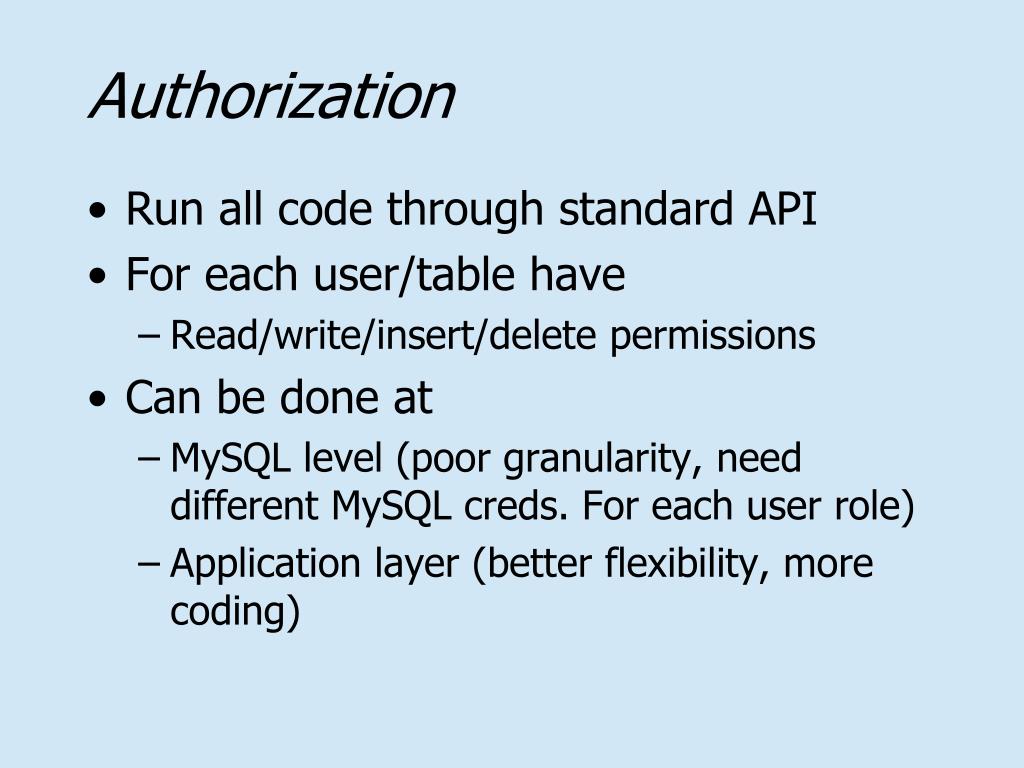 Authorization

• Run all code through standard API
• For each user/table have
– Read/write/insert/delete permissions
• Can be done at
– MySQL level (poor granularity, need different MySQL creds. For each user role)
– Application layer (better flexibility, more coding)